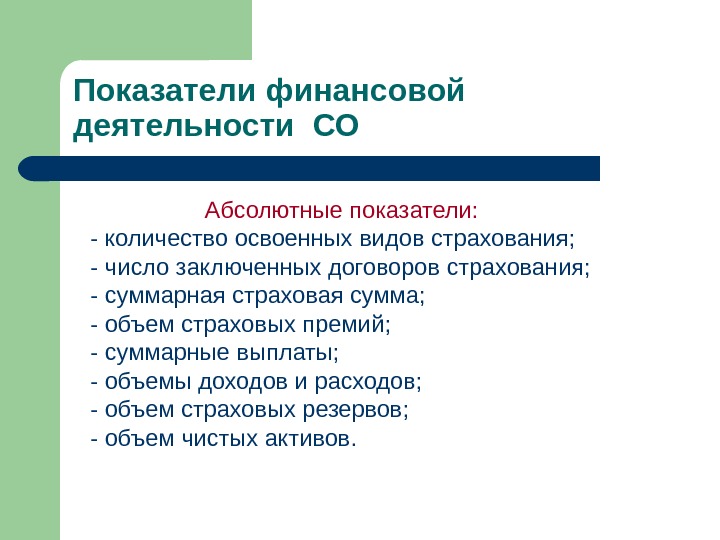 Показатели финансовой деятельности СО

Абсолютные показатели:
- количество освоенных видов страхования;
- число заключенных договоров страхования;
- суммарная страховая сумма;
- объем страховых премий;
- суммарные выплаты;
- объемы доходов и расходов;
- объем страховых резервов;
- объем чистых активов.